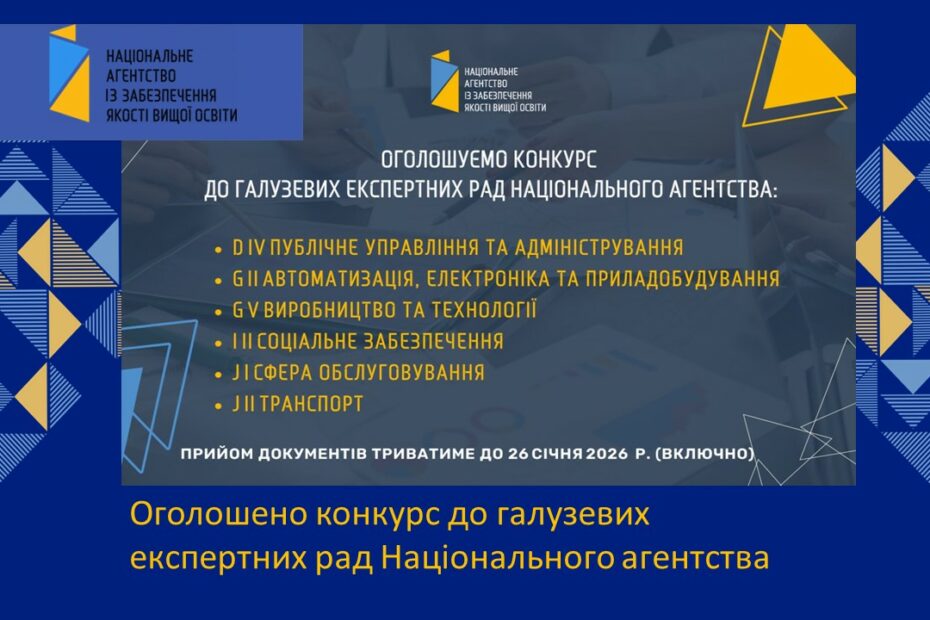 НАЦІОНАЛЬНЕ АГЕНТСТВО ІЗ ЗАБЕЗПЕЧЕННЯ ЯКОСТІ ВИЩОЇ ОСВІТИ

НАЦІОНАЛЬНЕ АГЕНТСТВО ІЗ ЗАБЕЗПЕЧЕННЯ ЯКОСТІ ВИЩОЇ ОСВІТИ

ОГОЛОШУЄМО КОНКУРС ДО ГАЛУЗЕВИХ ЕКСПЕРТНИХ РАД НАЦІОНАЛЬНОГО АГЕНТСТВА:

• D IV ПУБЛІЧНЕ УПРАВЛІННЯ ТА АДМІНІСТРУВАННЯ
• G II АВТОМАТИЗАЦІЯ, ЕЛЕКТРОНІКА ТА ПРИЛАДОБУДУВАННЯ
• G V ВИРОБНИЦТВО ТА ТЕХНОЛОГІЇ
• I II СОЦІАЛЬНЕ ЗАБЕЗПЕЧЕННЯ
• J I СФЕРА ОБСЛУГОВУВАННЯ
• J II ТРАНСПОРТ

ПРИЙОМ ДОКУМЕНТІВ ТРИВАТИМЕ ДО 26 СІЧНЯ 2026 Р. (ВКЛЮЧНО)

Оголошено конкурс до галузевих експертних рад Національного агентства